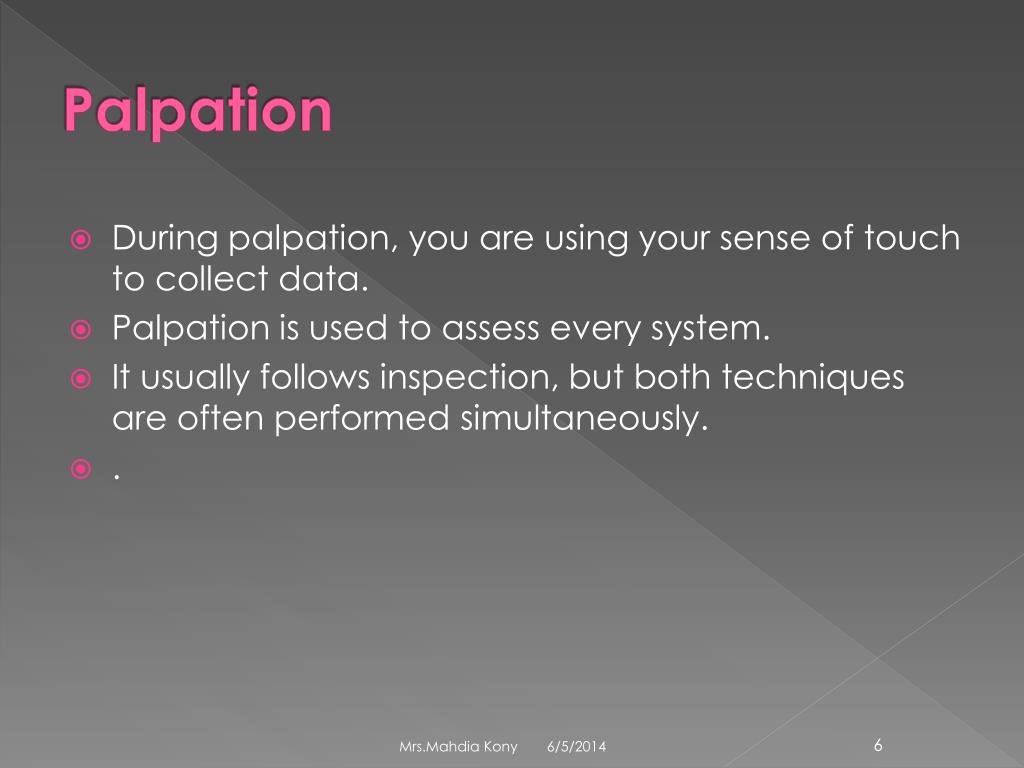 Palpation

During palpation, you are using your sense of touch to collect data.
Palpation is used to assess every system.
It usually follows inspection, but both techniques are often performed simultaneously.
.

Mrs.Mahdia Kony 6/5/2014 6